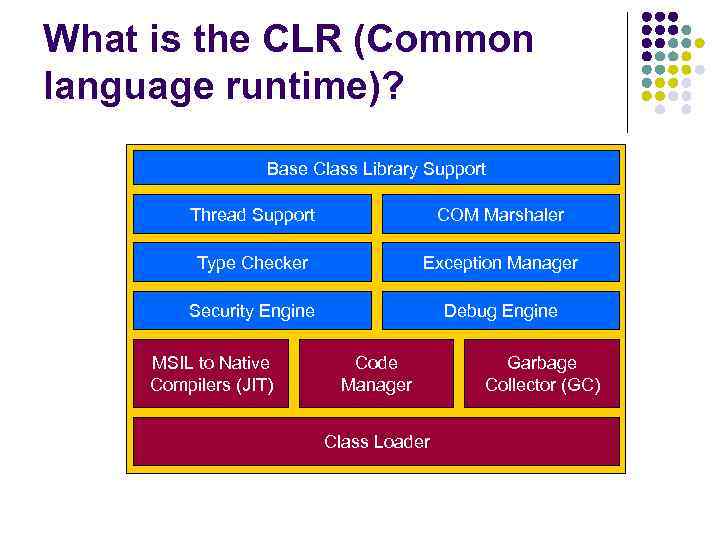 What is the CLR (Common language runtime)?

Base Class Library Support

Thread Support

COM Marshaler

Type Checker

Exception Manager

Security Engine

Debug Engine

MSIL to Native Compilers (JIT)

Code Manager

Garbage Collector (GC)

Class Loader